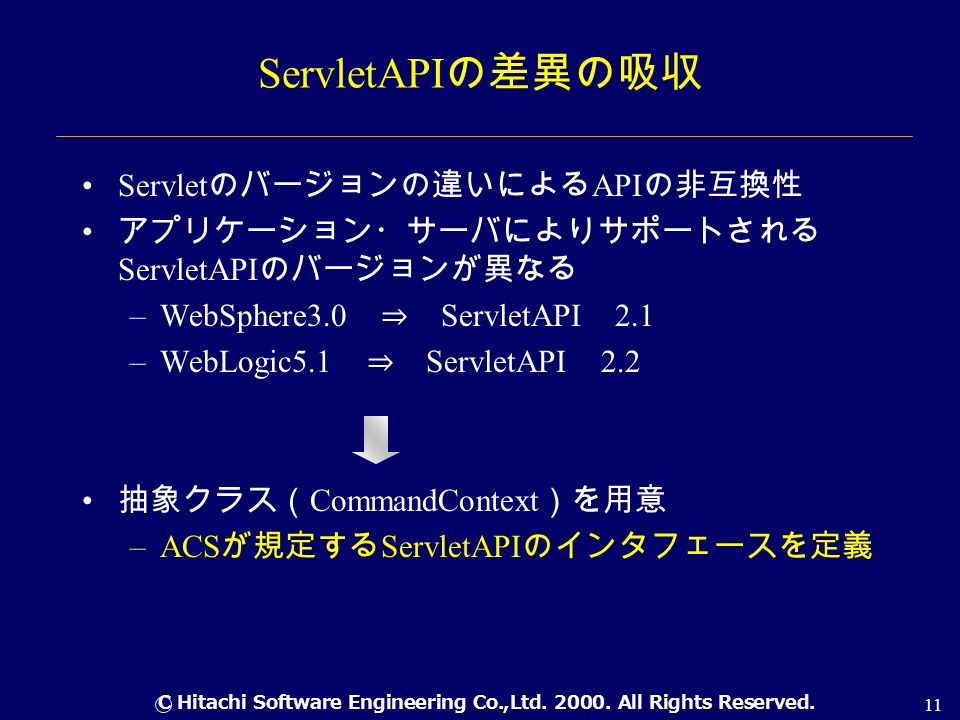 ServletAPIの差異の吸収

• Servletのバージョンの違いによるAPIの非互換性
• アプリケーション・サーバによりサポートされるServletAPIのバージョンが異なる
– WebSphere3.0 ⇒ ServletAPI 2.1
– WebLogic5.1 ⇒ ServletAPI 2.2

• 抽象クラス（CommandContext）を用意
– ACSが規定するServletAPIのインタフェースを定義

© Hitachi Software Engineering Co.,Ltd. 2000. All Rights Reserved.

11